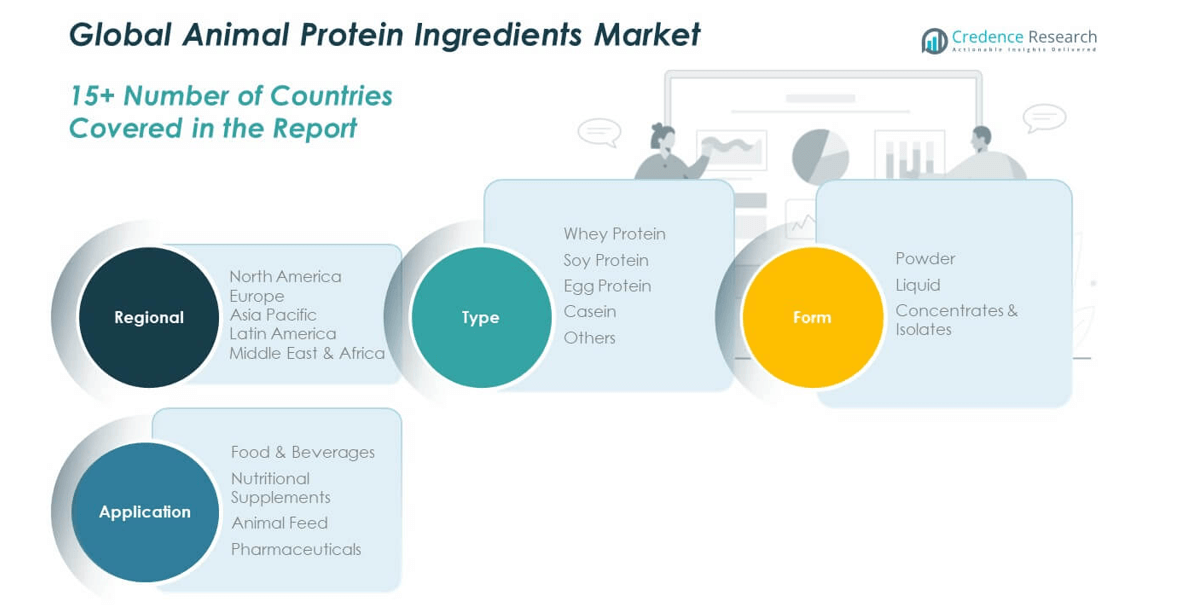 Global Animal Protein Ingredients Market

Credence Research
Actionable Insights Delivered

15+ Number of Countries Covered in the Report

Regional
North America
Europe
Asia Pacific
Latin America
Middle East & Africa

Type
Whey Protein
Soy Protein
Egg Protein
Casein
Others

Form
Powder
Liquid
Concentrates & Isolates

Application
Food & Beverages
Nutritional Supplements
Animal Feed
Pharmaceuticals